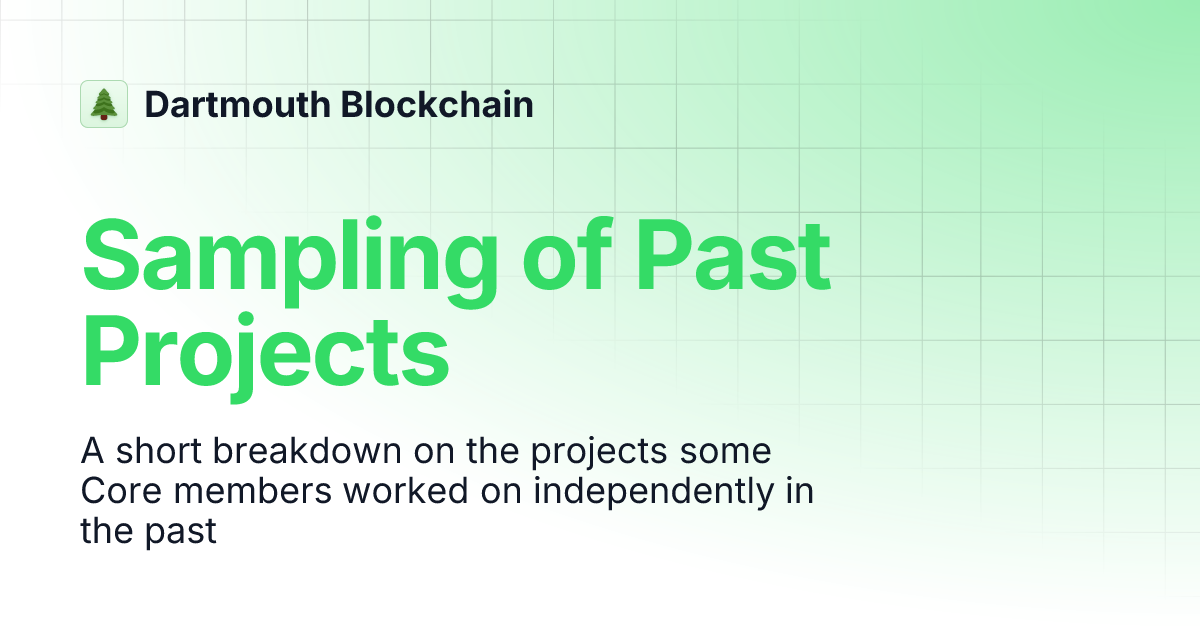 Dartmouth Blockchain

Sampling of Past Projects

A short breakdown on the projects some Core members worked on independently in the past